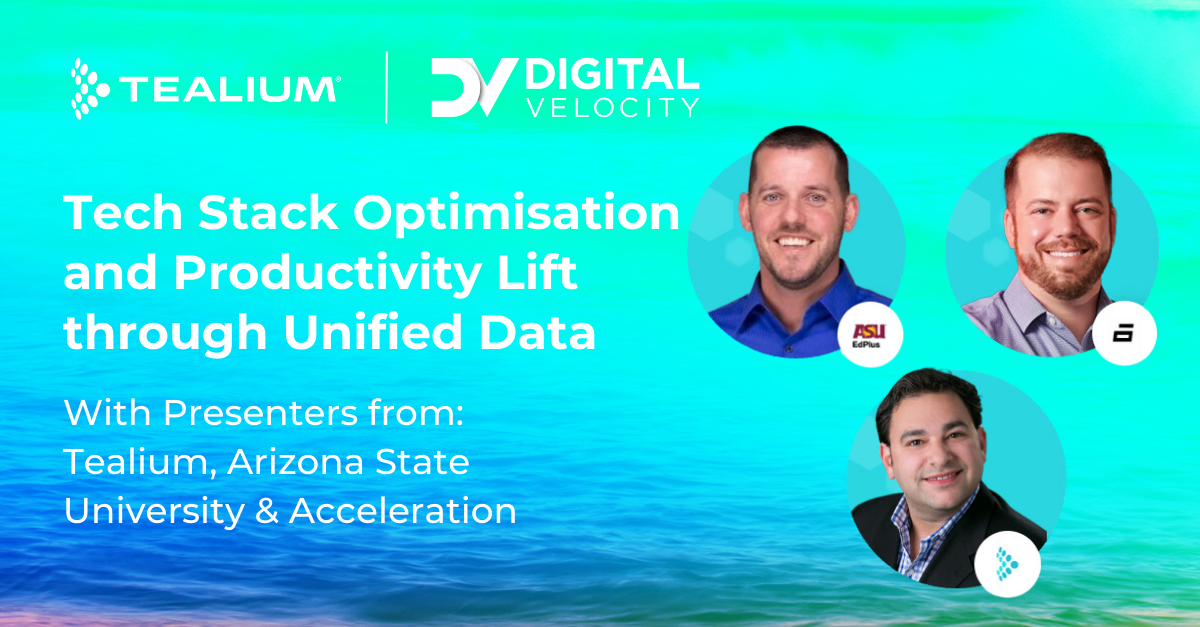 TEALIUM®

DV DIGITAL VELOCITY

Tech Stack Optimisation and Productivity Lift through Unified Data

With Presenters from: Tealium, Arizona State University & Acceleration

ASU EdPlus